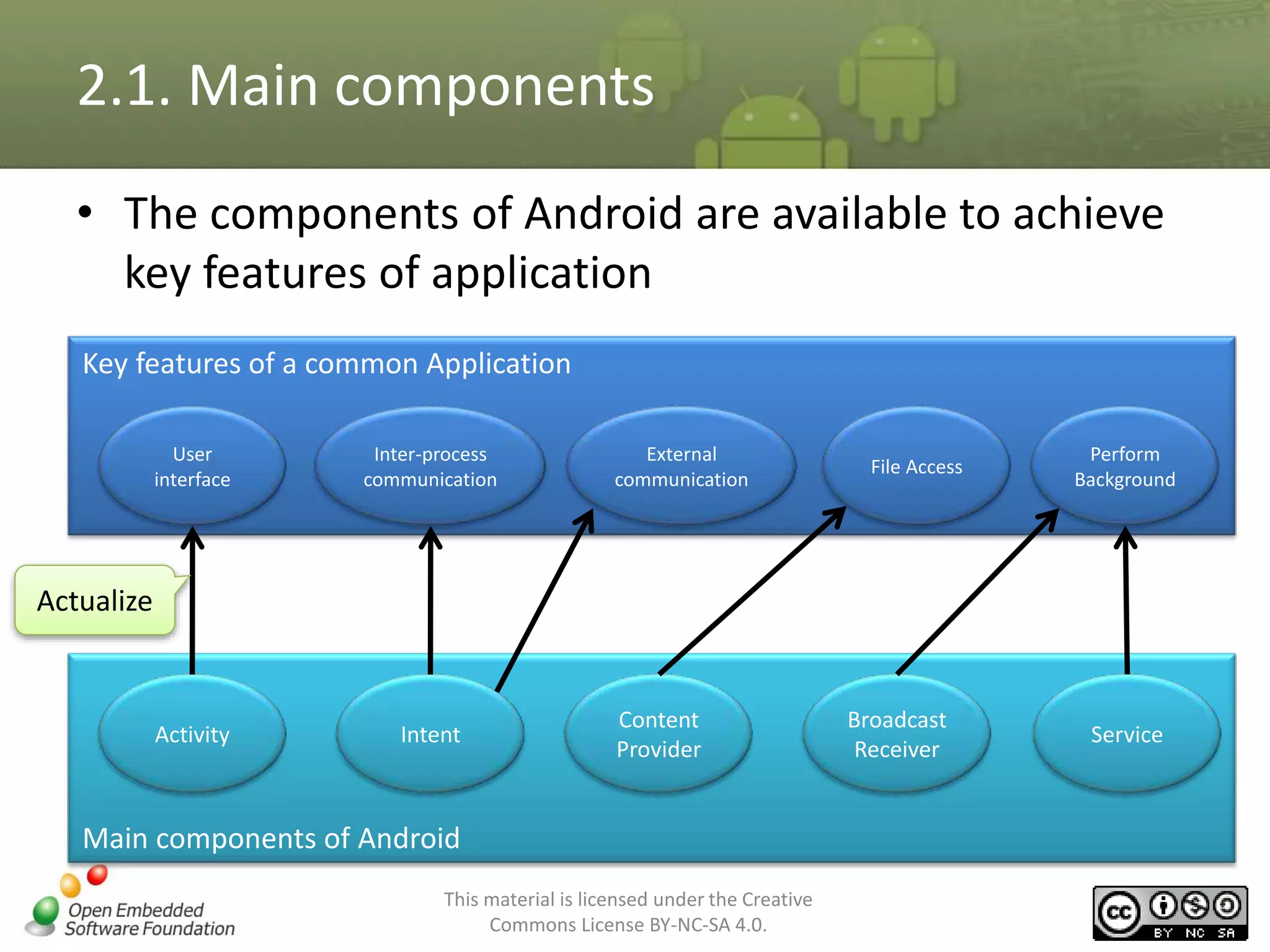 2.1. Main components

• The components of Android are available to achieve key features of application

Key features of a common Application

User interface

Inter-process communication

External communication

File Access

Perform Background

Actualize

Activity

Intent

Content Provider

Broadcast Receiver

Service

Main components of Android

Open Embedded Software Foundation

This material is licensed under the Creative Commons License BY-NC-SA 4.0.

cc BY NC SA